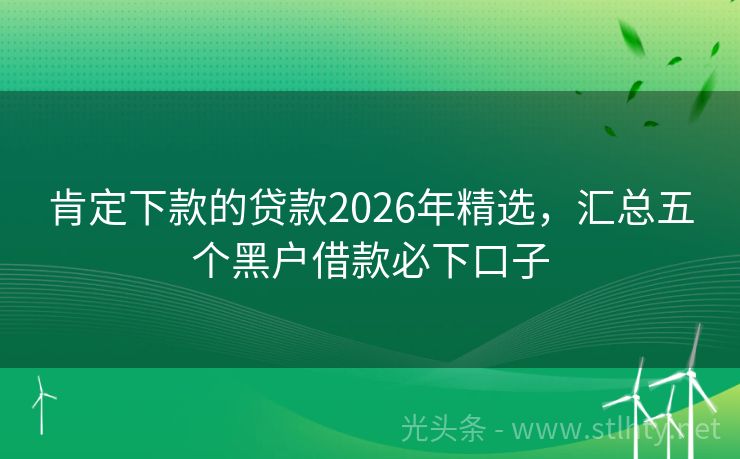 肯定下款的贷款2026年精选，汇总五个黑户借款必下口子

光头条 - www.stlhty.net